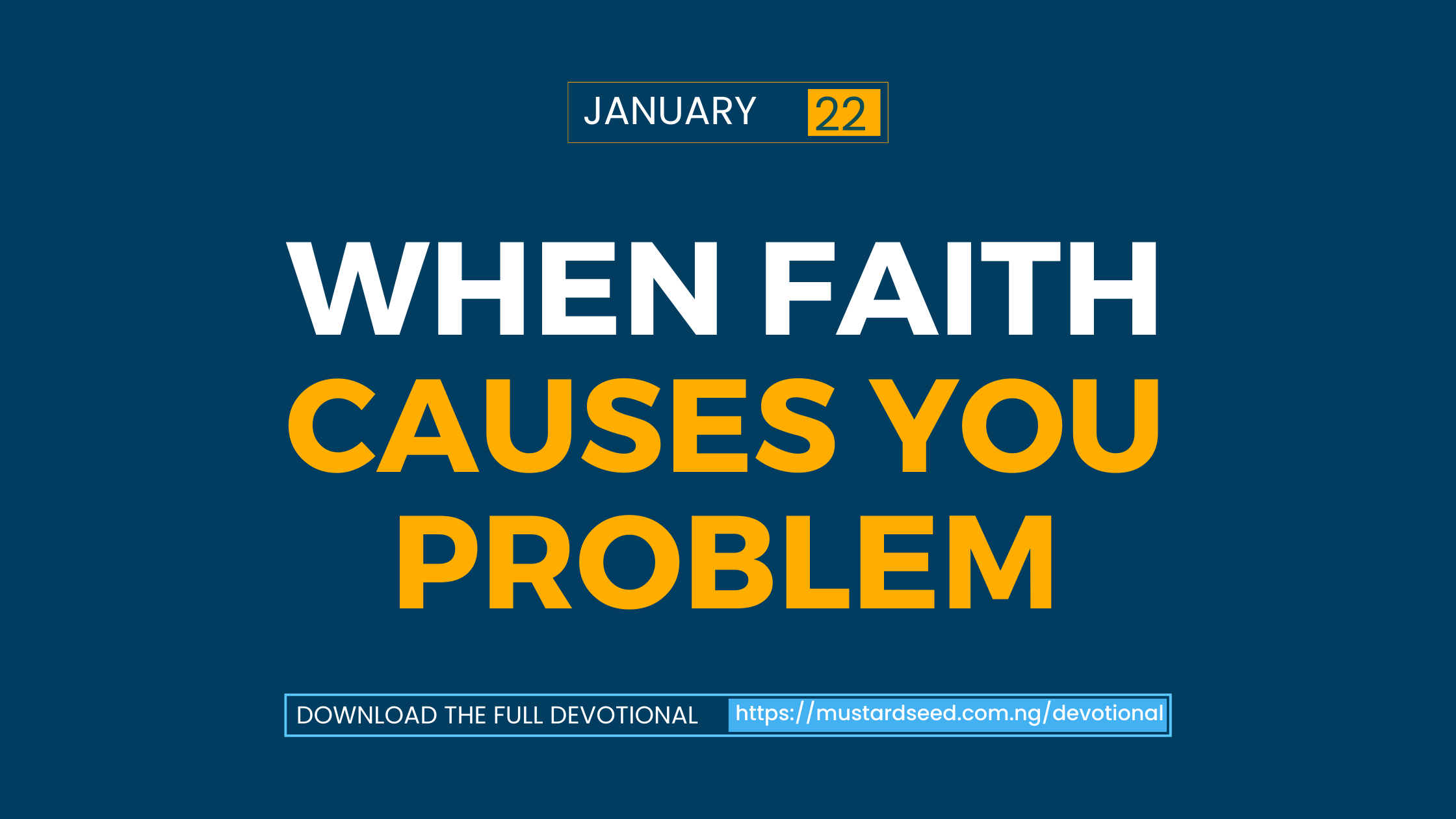 JANUARY 22

WHEN FAITH CAUSES YOU PROBLEM

DOWNLOAD THE FULL DEVOTIONAL https://mustardseed.com.ng/devotional